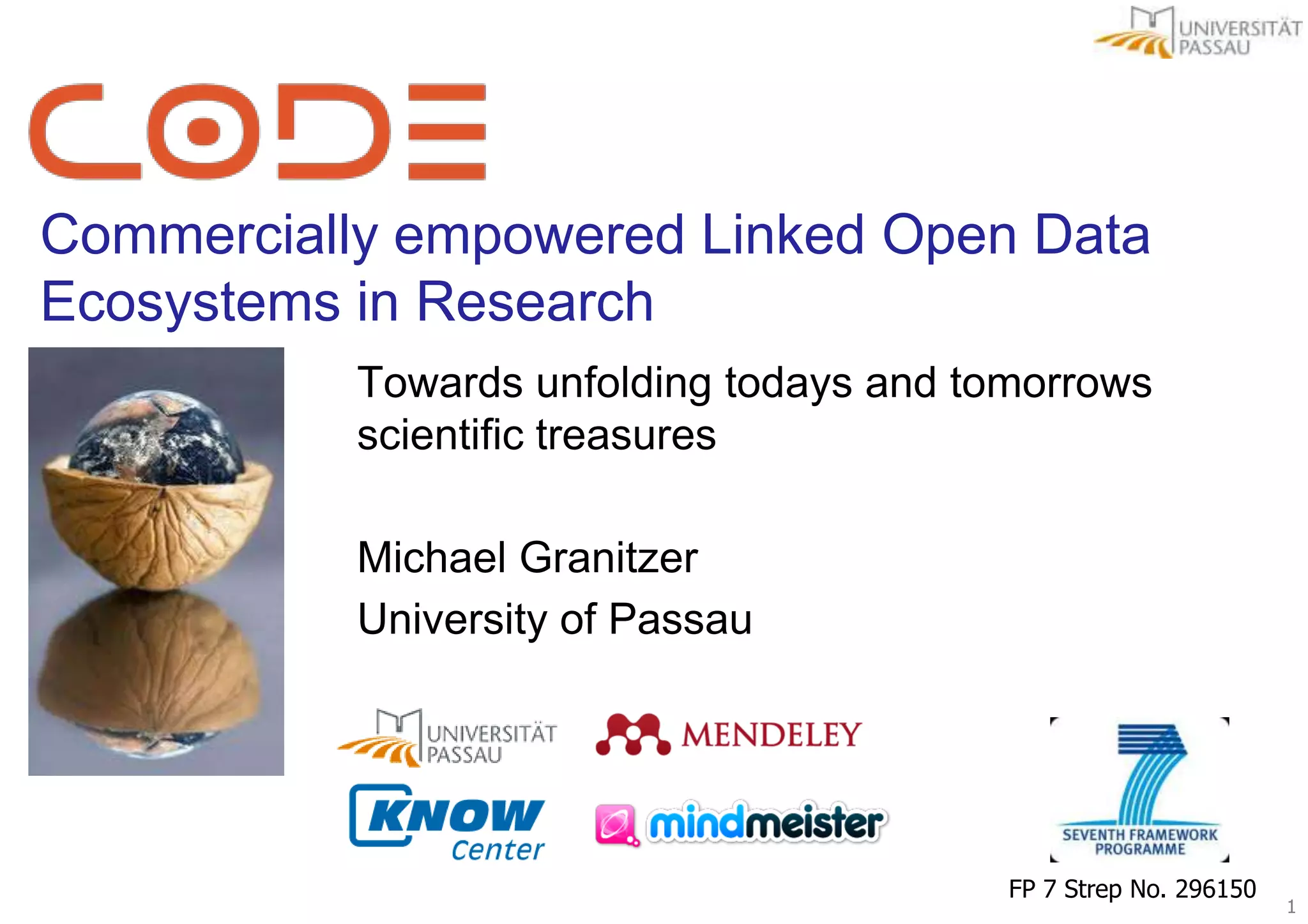 UNIVERSITÄT PASSAU

CODE

Commercially empowered Linked Open Data Ecosystems in Research

Towards unfolding todays and tomorrows scientific treasures

Michael Granitzer

University of Passau

UNIVERSITÄT PASSAU

MENDELEY

KNOW Center

mindmeister

SEVENTH FRAMEWORK PROGRAMME

FP 7 Strep No. 296150

1